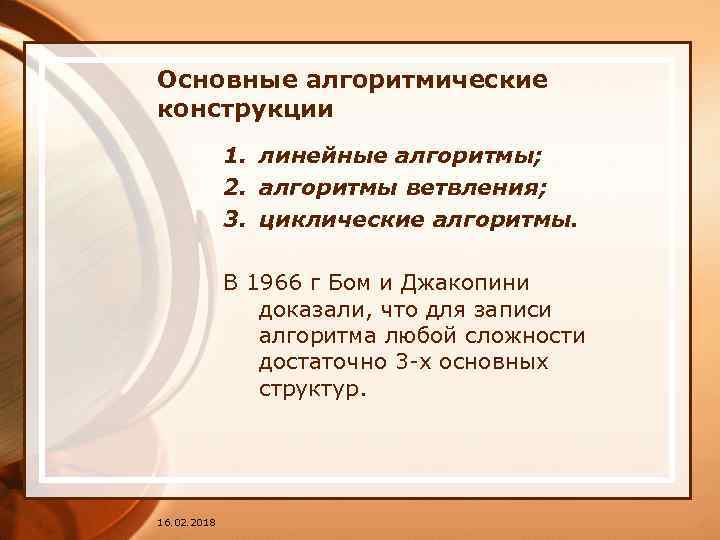 Основные алгоритмические конструкции

1. линейные алгоритмы;
2. алгоритмы ветвления;
3. циклические алгоритмы.

В 1966 г Бом и Джакопини доказали, что для записи алгоритма любой сложности достаточно 3-х основных структур.

16.02.2018